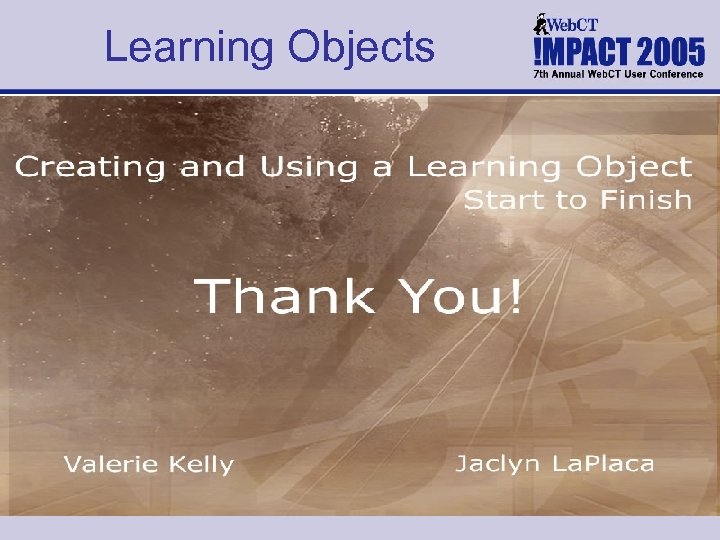 Learning Objects

WebCT
!MPACT 2005
7th Annual WebCT User Conference

Creating and Using a Learning Object
Start to Finish

Thank You!

Valerie Kelly

Jaclyn LaPlaca